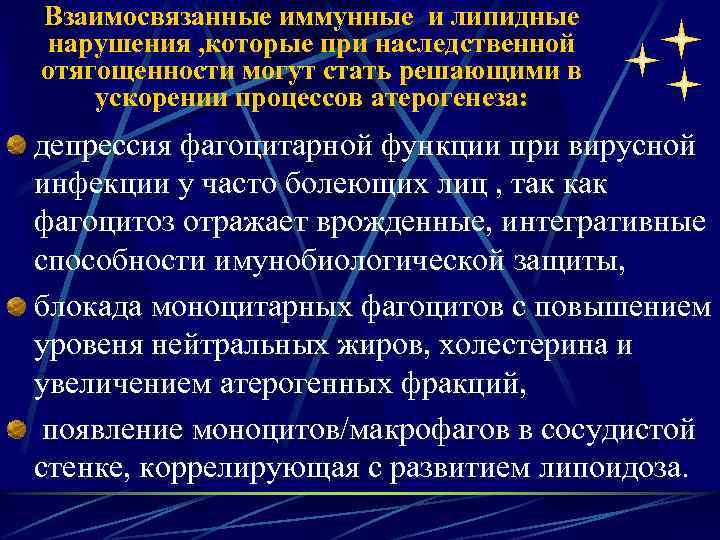 Взаимосвязанные иммунные и липидные нарушения ,которые при наследственной отягощенности могут стать решающими в ускорении процессов атерогенеза:

депрессия фагоцитарной функции при вирусной инфекции у часто болеющих лиц , так как фагоцитоз отражает врожденные, интегративные способности имунобиологической защиты,

блокада моноцитарных фагоцитов с повышением уровеня нейтральных жиров, холестерина и увеличением атерогенных фракций,

появление моноцитов/макрофагов в сосудистой стенке, коррелирующая с развитием липоидоза.